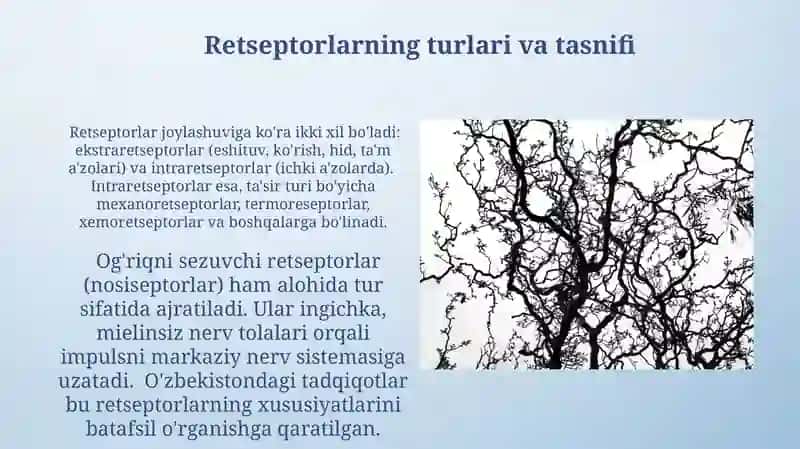 Retseptorlarning turlari va tasnifi

Retseptorlar joylashuviga ko'ra ikki xil bo'ladi: ekstraretseptorlar (eshituv, ko'rish, hid, ta'm a'zolari) va intraretseptorlar (ichki a'zolarda). Intraretseptorlar esa, ta'sir turi bo'yicha mexanoretseptorlar, termoreseptorlar, xemoretseptorlar va boshqalarga bo'linadi.

Og'riqni sezuvchi retseptorlar (nosiseptorlar) ham alohida tur sifatida ajratiladi. Ular ingichka, mielinsiz nerv tolalari orqali impulsni markaziy nerv sistemasiga uzatadi. O'zbekistondagi tadqiqotlar bu retseptorlarning xususiyatlarini batafsil o'rganishga qaratilgan.